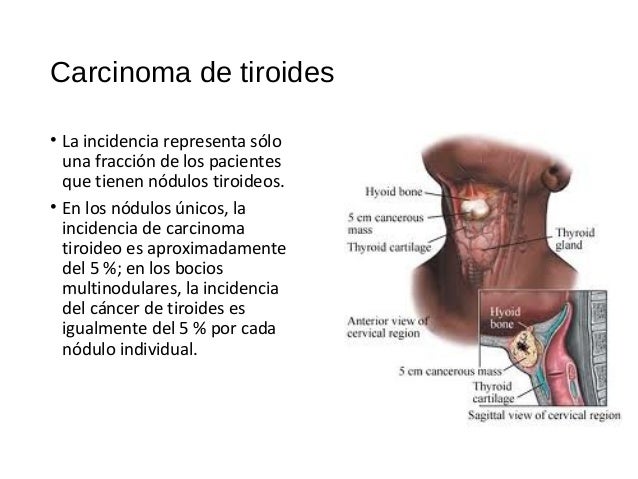 Carcinoma de tiroides

• La incidencia representa sólo una fracción de los pacientes que tienen nódulos tiroideos.

• En los nódulos únicos, la incidencia de carcinoma tiroideo es aproximadamente del 5 %; en los bocios multinodulares, la incidencia del cáncer de tiroides es igualmente del 5 % por cada nódulo individual.

Hyoid bone
5 cm cancerous mass
Thyroid cartilage
Thyroid gland
Anterior view of cervical region
Hyoid bone
5 cm cancerous mass
Thyroid cartilage
Sagittal view of cervical region